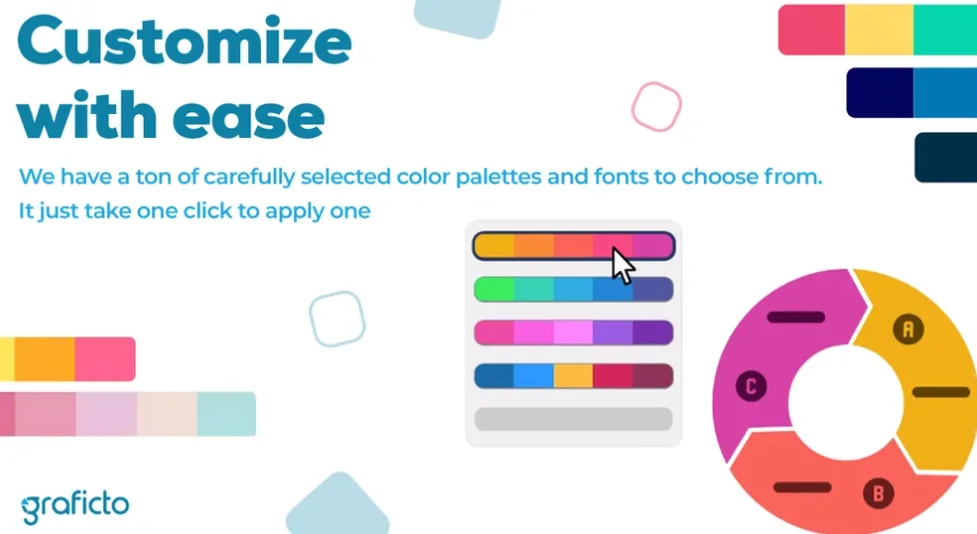 Customize with ease

We have a ton of carefully selected color palettes and fonts to choose from. It just take one click to apply one

A

C

B

graficto